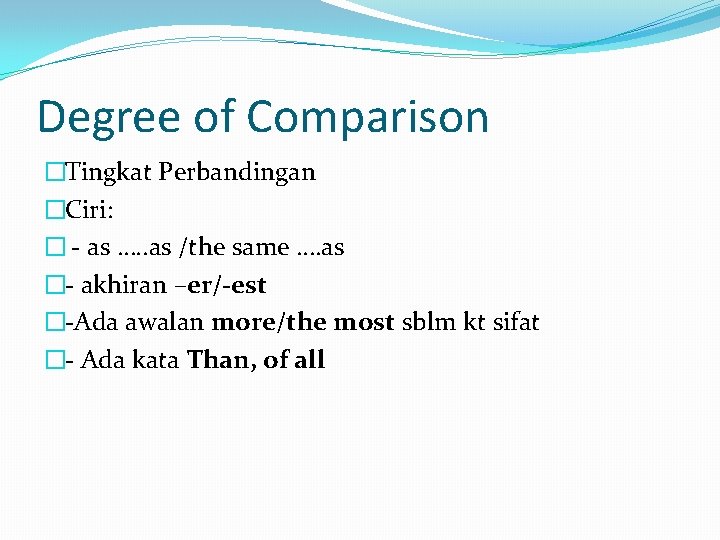 Degree of Comparison

□Tingkat Perbandingan
□Ciri:
□ - as …..as /the same ….as
□- akhiran –er/-est
□-Ada awalan more/the most sblm kt sifat
□- Ada kata Than, of all